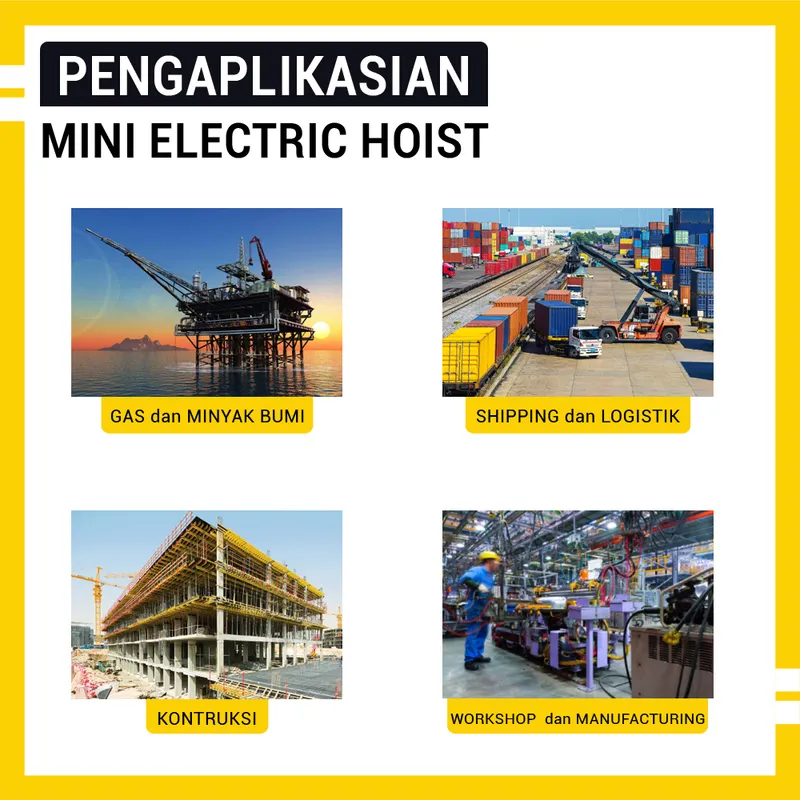 PENGAPLIKASIAN
MINI ELECTRIC HOIST

GAS dan MINYAK BUMI

SHIPPING dan LOGISTIK

KONTRUKSI

WORKSHOP dan MANUFACTURING